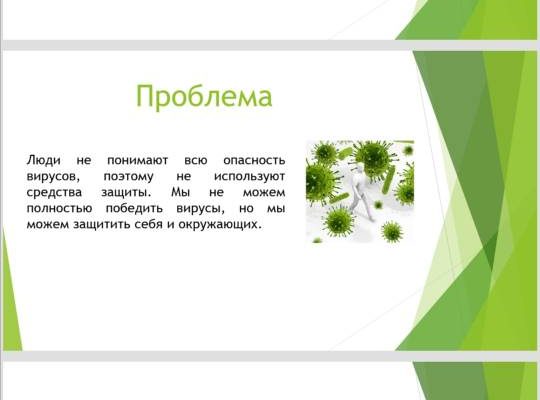 Проблема

Люди не понимают всю опасность вирусов, поэтому не используют средства защиты. Мы не можем полностью победить вирусы, но мы можем защитить себя и окружающих.